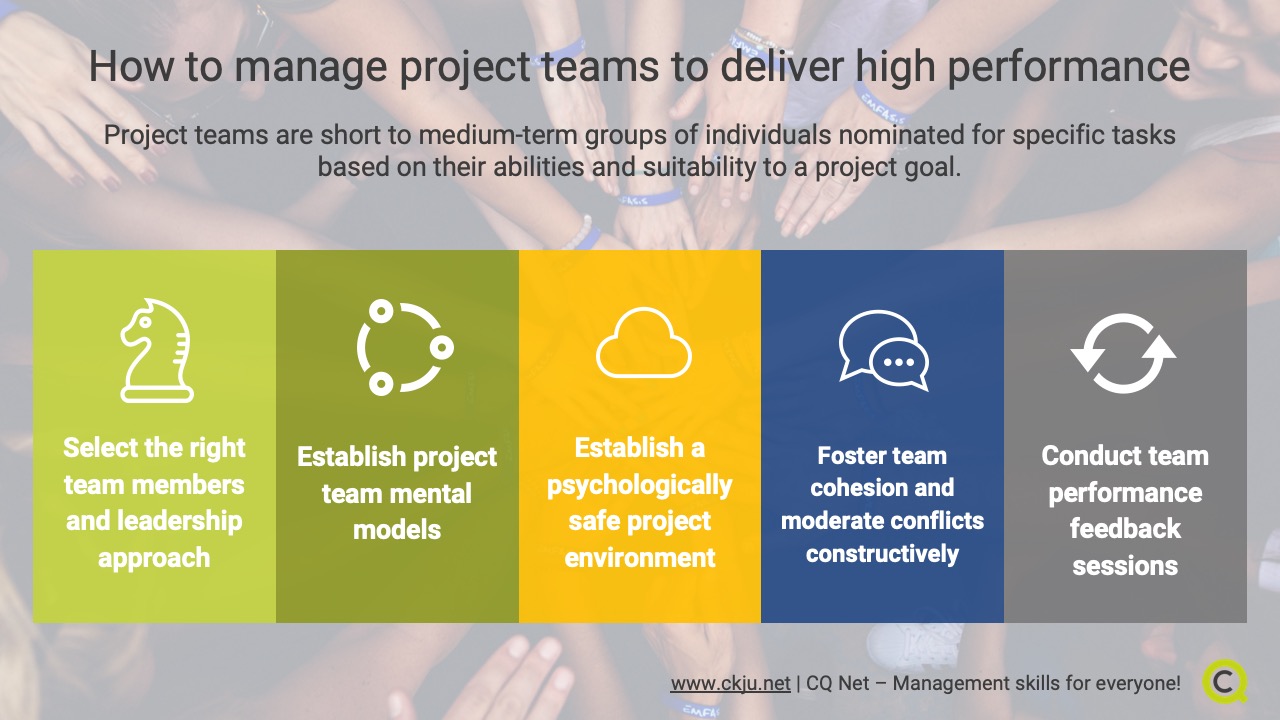 How to manage project teams to deliver high performance

Project teams are short to medium-term groups of individuals nominated for specific tasks based on their abilities and suitability to a project goal.

Select the right team members and leadership approach

Establish project team mental models

Establish a psychologically safe project environment

Foster team cohesion and moderate conflicts constructively

Conduct team performance feedback sessions

www.ckju.net | CQ Net – Management skills for everyone!